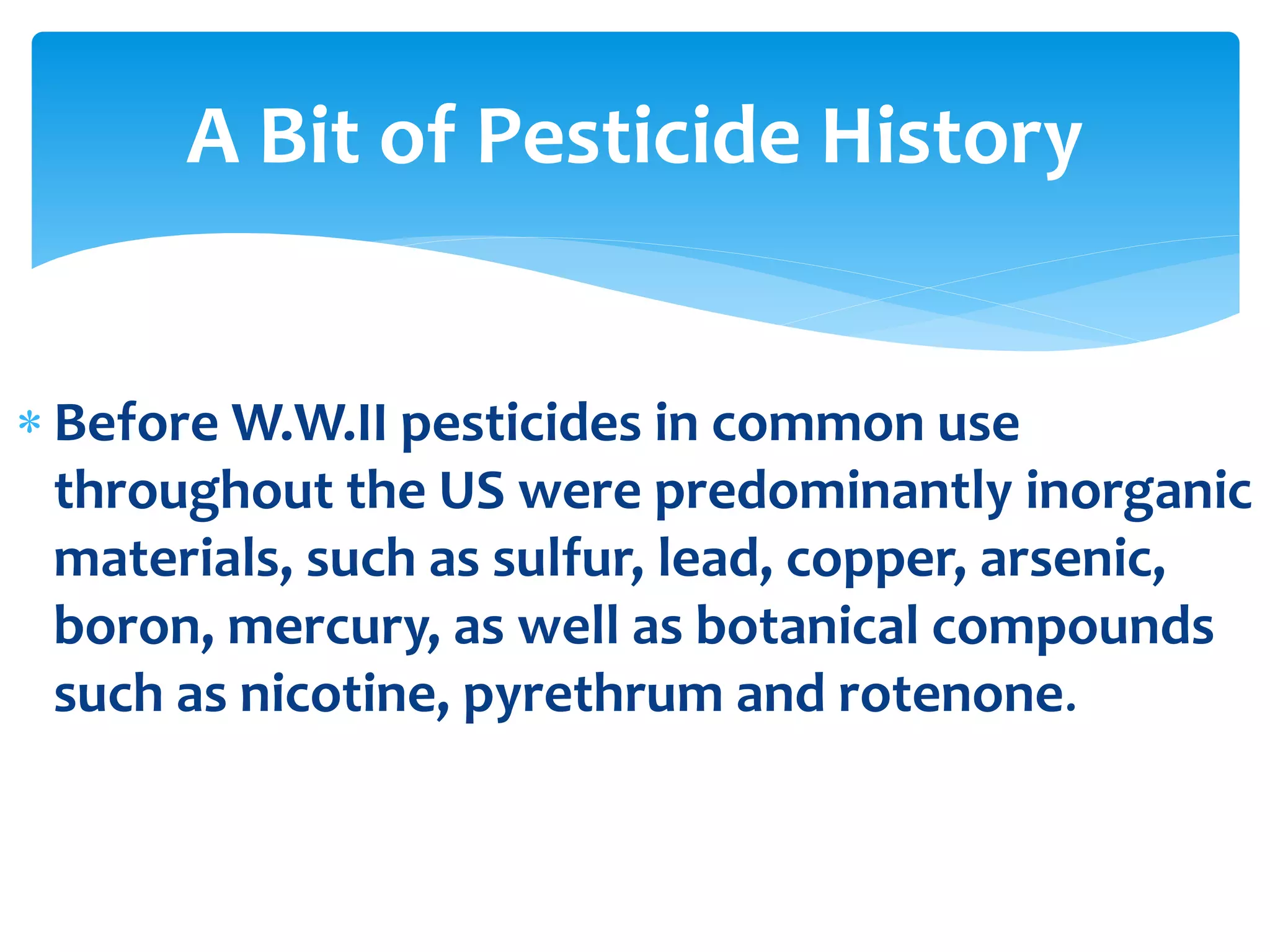 A Bit of Pesticide History

* Before W.W.II pesticides in common use throughout the US were predominantly inorganic materials, such as sulfur, lead, copper, arsenic, boron, mercury, as well as botanical compounds such as nicotine, pyrethrum and rotenone.